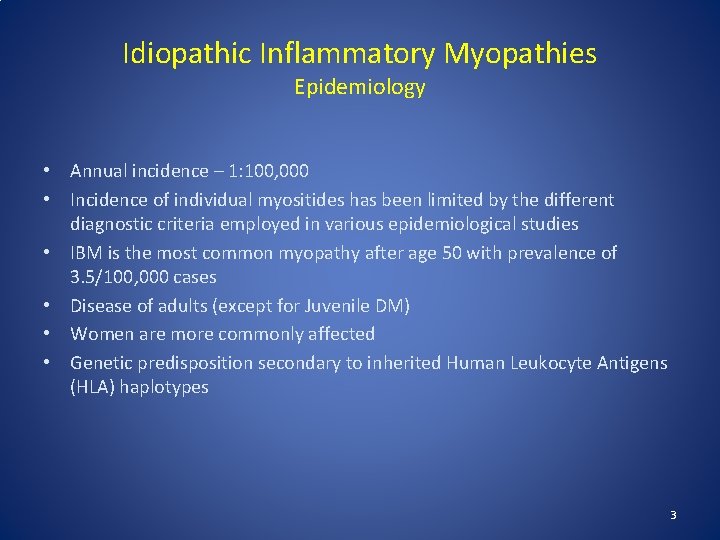 Idiopathic Inflammatory Myopathies
Epidemiology

• Annual incidence – 1:100,000
• Incidence of individual myositides has been limited by the different diagnostic criteria employed in various epidemiological studies
• IBM is the most common myopathy after age 50 with prevalence of 3.5/100,000 cases
• Disease of adults (except for Juvenile DM)
• Women are more commonly affected
• Genetic predisposition secondary to inherited Human Leukocyte Antigens (HLA) haplotypes

3